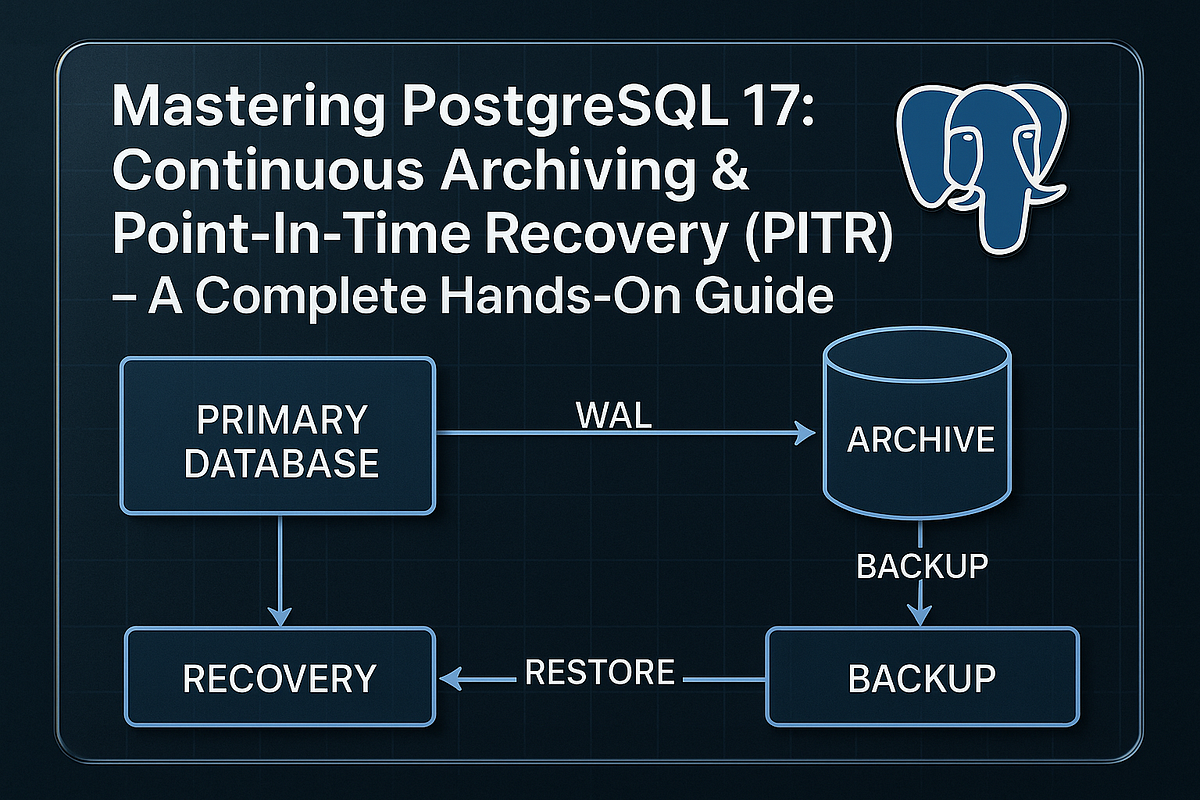 Mastering PostgreSQL 17: Continuous Archiving & Point-In-Time Recovery (PITR) – A Complete Hands-On Guide

PRIMARY DATABASE

WAL

ARCHIVE

BACKUP

RECOVERY

RESTORE

BACKUP